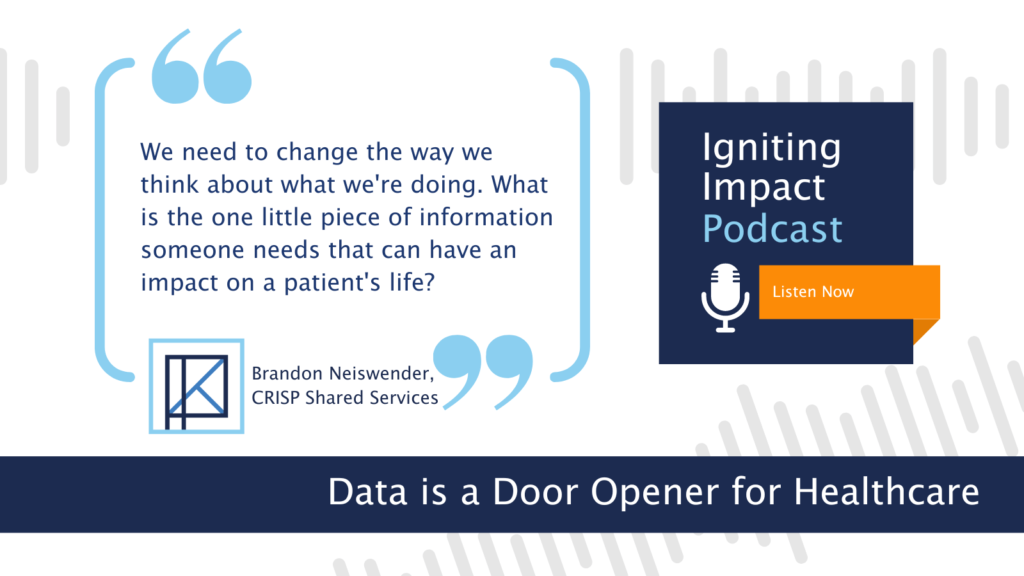 We need to change the way we think about what we're doing. What is the one little piece of information someone needs that can have an impact on a patient's life?

Brandon Neiswender, CRISP Shared Services

Igniting Impact Podcast

Listen Now

Data is a Door Opener for Healthcare